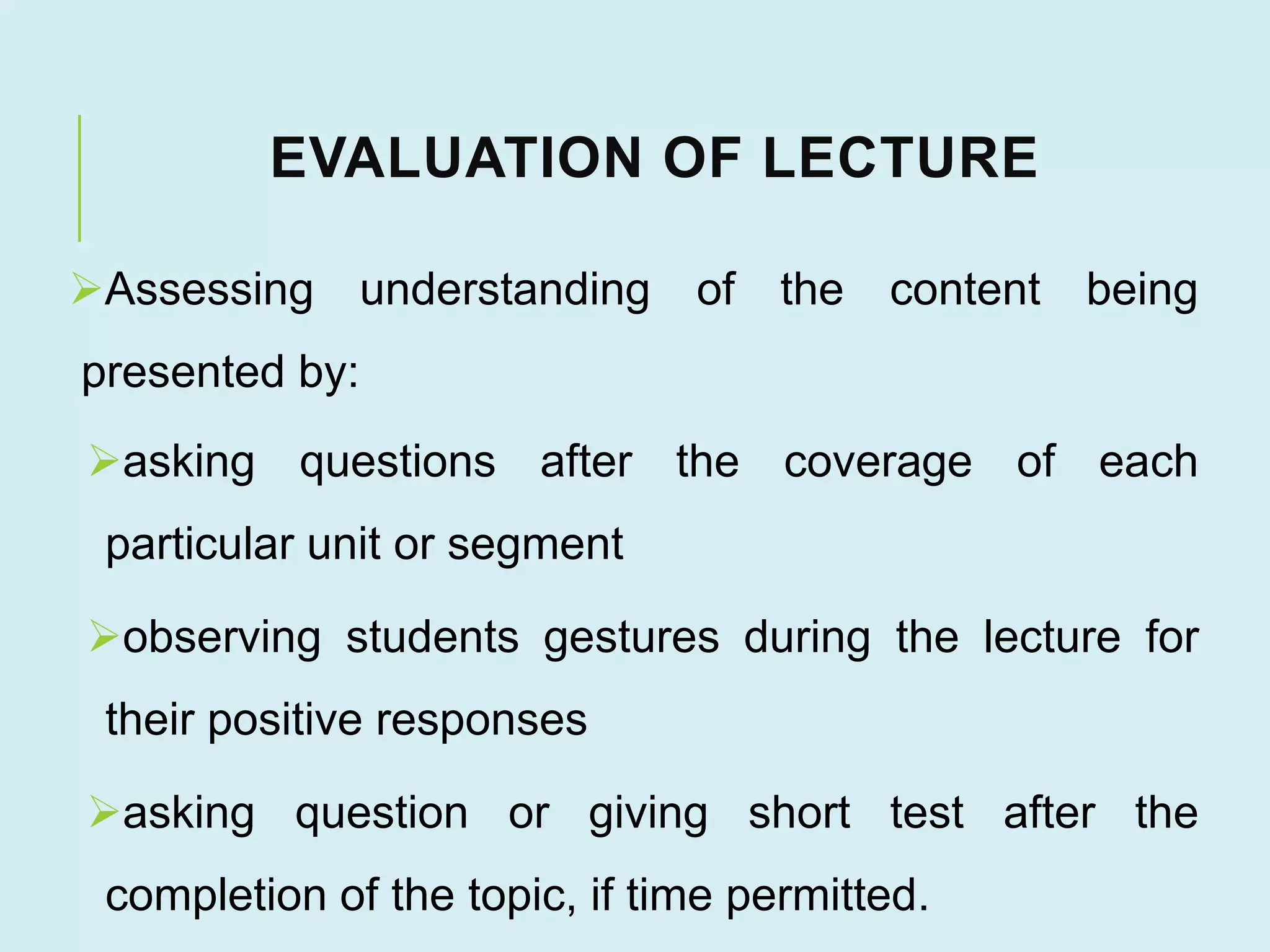 EVALUATION OF LECTURE

➢Assessing understanding of the content being presented by:

➢asking questions after the coverage of each particular unit or segment

➢observing students gestures during the lecture for their positive responses

➢asking question or giving short test after the completion of the topic, if time permitted.